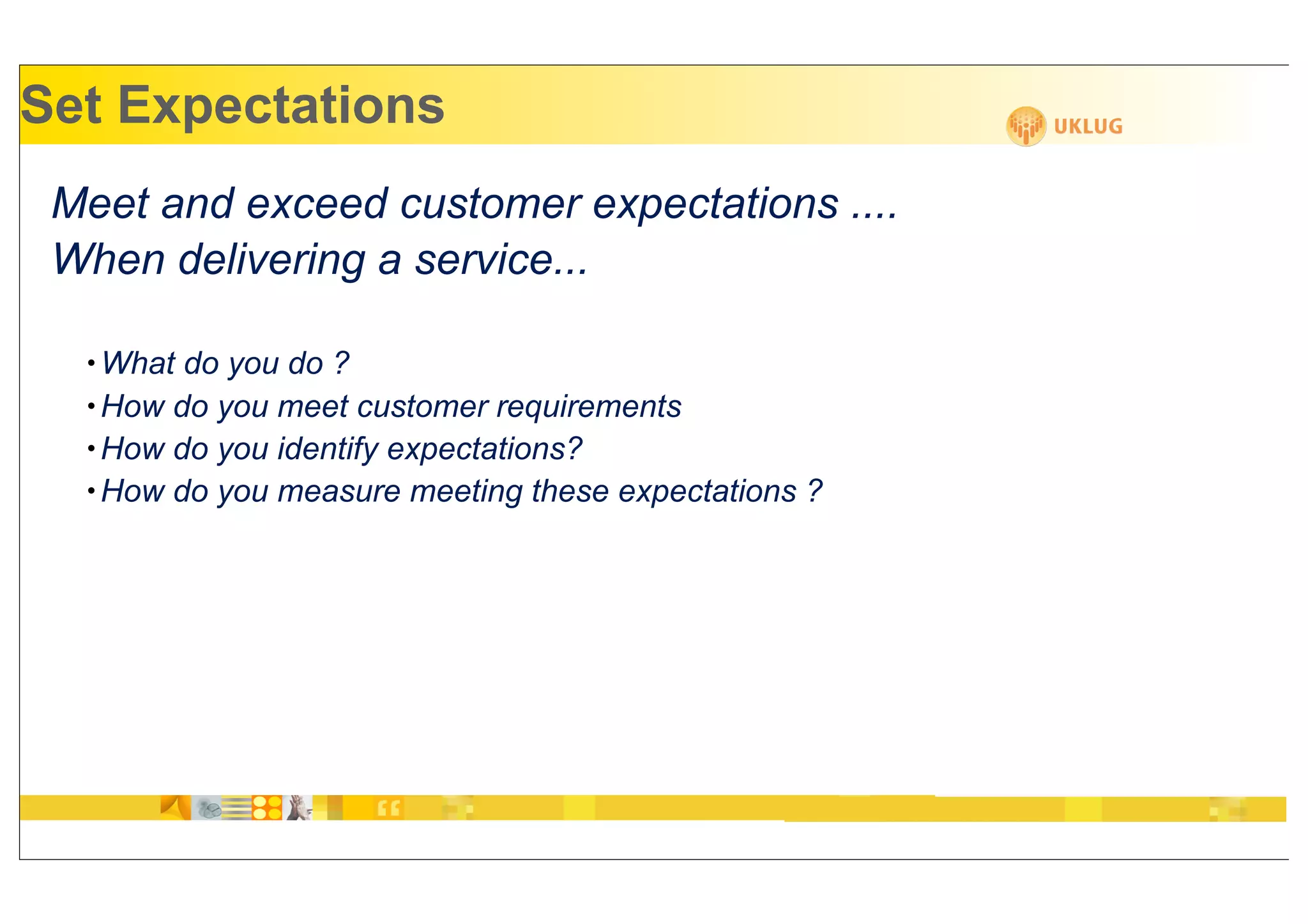 Set Expectations

UKLUG

Meet and exceed customer expectations ....
When delivering a service...

• What do you do ?
• How do you meet customer requirements
• How do you identify expectations?
• How do you measure meeting these expectations ?